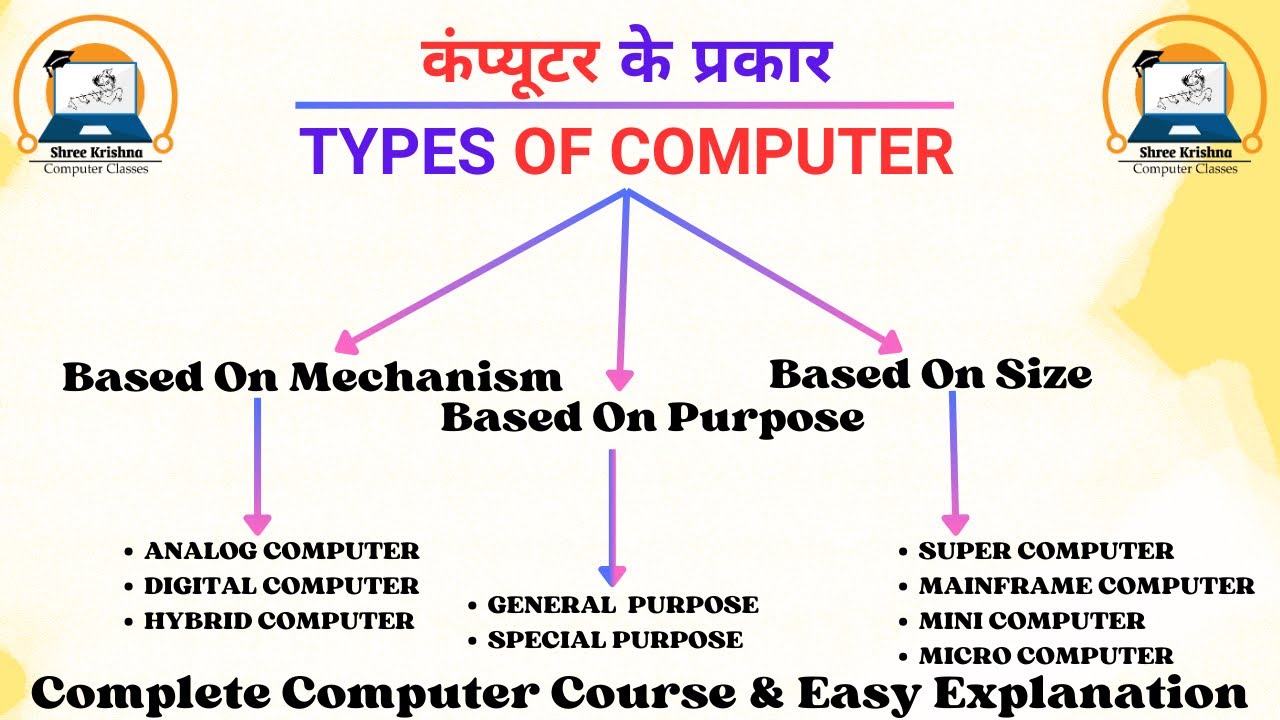 Shree Krishna
Computer Classes

कंप्यूटर के प्रकार

TYPES OF COMPUTER

Shree Krishna
Computer Classes

Based On Mechanism

- ANALOG COMPUTER
- DIGITAL COMPUTER
- HYBRID COMPUTER

Based On Purpose

- GENERAL PURPOSE
- SPECIAL PURPOSE

Based On Size

- SUPER COMPUTER
- MAINFRAME COMPUTER
- MINI COMPUTER
- MICRO COMPUTER

Complete Computer Course & Easy Explanation